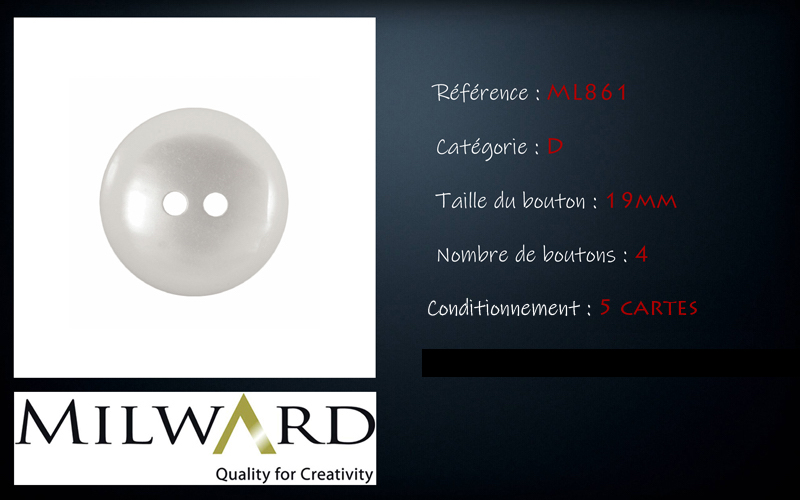 Référence : ML861

Catégorie : D

Taille du bouton : 19MM

Nombre de boutons : 4

Conditionnement : 5 CARTES

MILWARD

Quality for Creativity